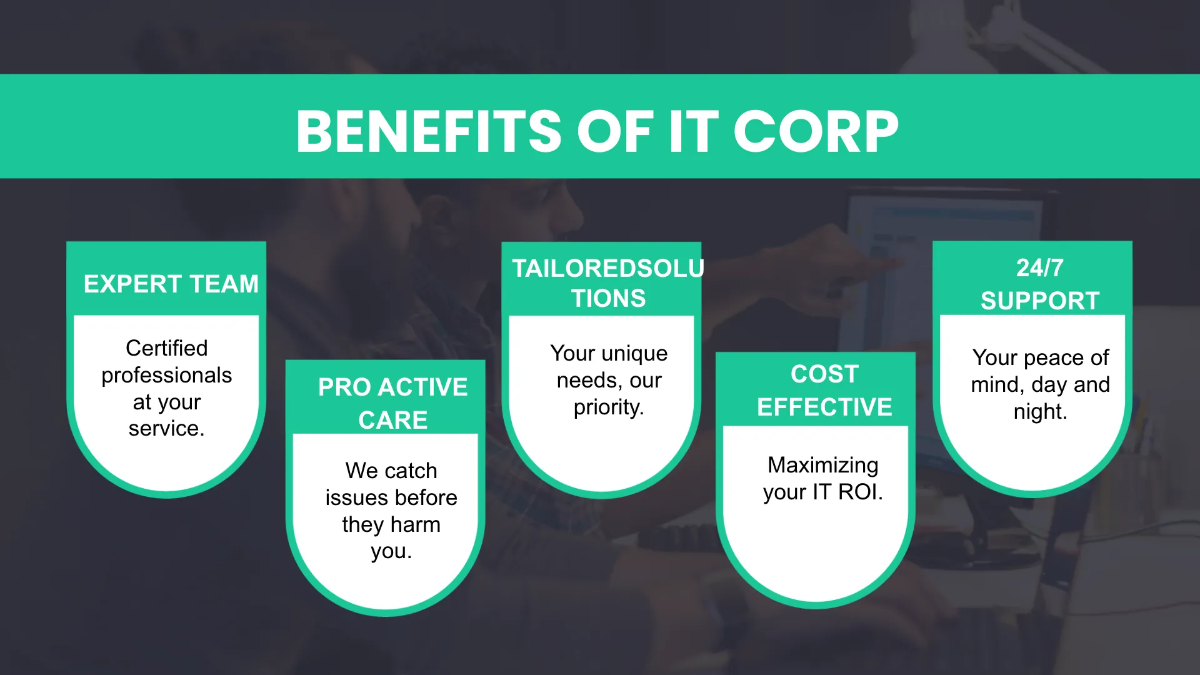 BENEFITS OF IT CORP

EXPERT TEAM

Certified professionals at your service.

PRO ACTIVE CARE

We catch issues before they harm you.

TAILOREDSOLUTIONS

Your unique needs, our priority.

COST EFFECTIVE

Maximizing your IT ROI.

24/7 SUPPORT

Your peace of mind, day and night.